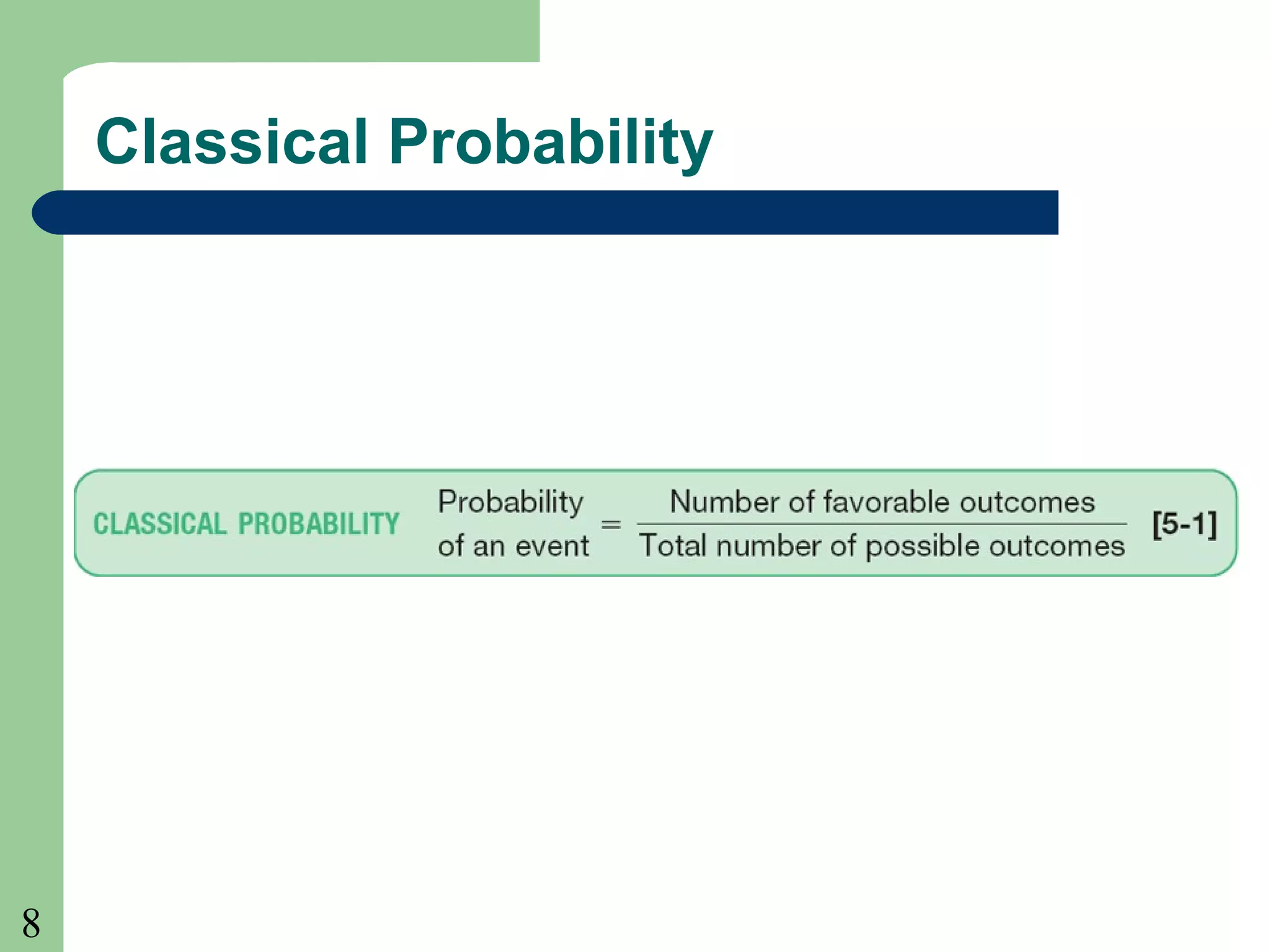 Classical Probability

CLASSICAL PROBABILITY $\text{Probability of an event} = \frac{\text{Number of favorable outcomes}}{\text{Total number of possible outcomes}}$ [5-1]

8